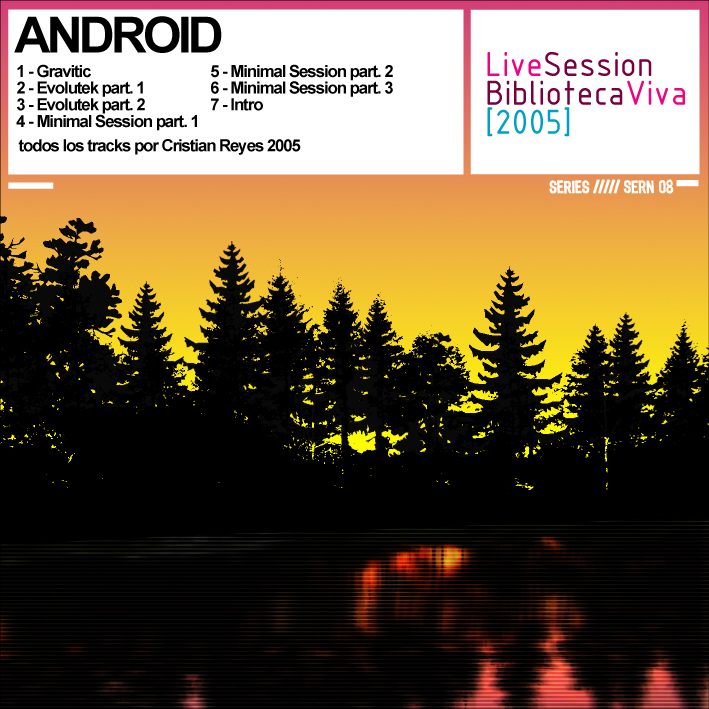 ANDROID

1 - Gravitic
2 - Evolutek part. 1
3 - Evolutek part. 2
4 - Minimal Session part. 1

5 - Minimal Session part. 2
6 - Minimal Session part. 3
7 - Intro

todos los tracks por Cristian Reyes 2005

LiveSession
BibliotecaViva
[2005]

SERIES ///// SERN 08